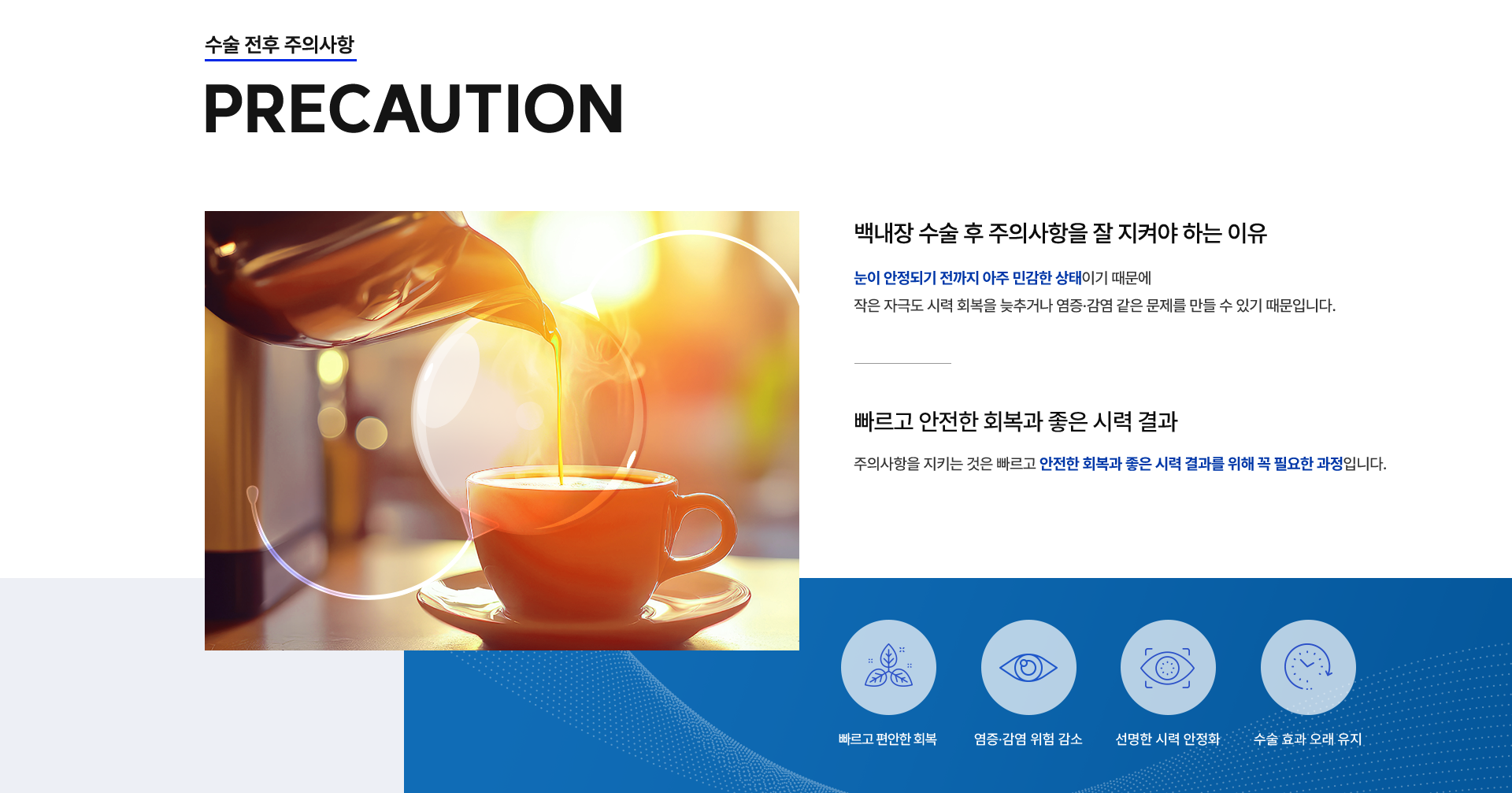 수술 전후 주의사항

PRECAUTION

백내장 수술 후 주의사항을 잘 지켜야 하는 이유

눈이 안정되기 전까지 아주 민감한 상태이기 때문에
작은 자극도 시력 회복을 늦추거나 염증·감염 같은 문제를 만들 수 있기 때문입니다.

빠르고 안전한 회복과 좋은 시력 결과

주의사항을 지키는 것은 빠르고 안전한 회복과 좋은 시력 결과를 위해 꼭 필요한 과정입니다.

빠르고 편안한 회복

염증·감염 위험 감소

선명한 시력 안정화

수술 효과 오래 유지